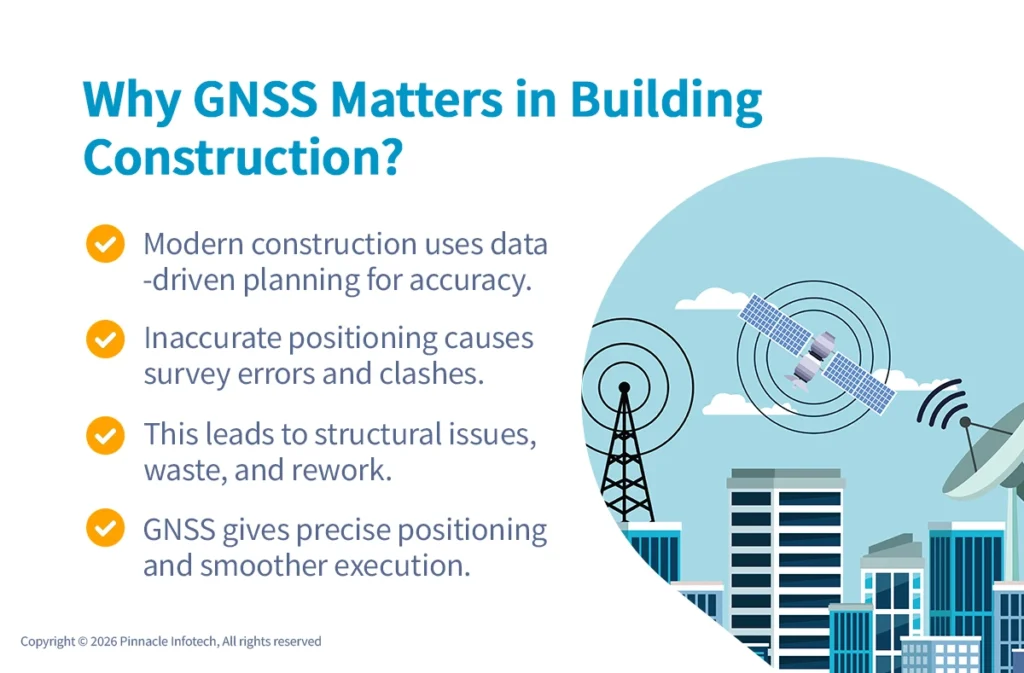 Why GNSS Matters in Building Construction?

Modern construction uses data -driven planning for accuracy.

Inaccurate positioning causes survey errors and clashes.

This leads to structural issues, waste, and rework.

GNSS gives precise positioning and smoother execution.

Copyright © 2026 Pinnacle Infotech, All rights reserved